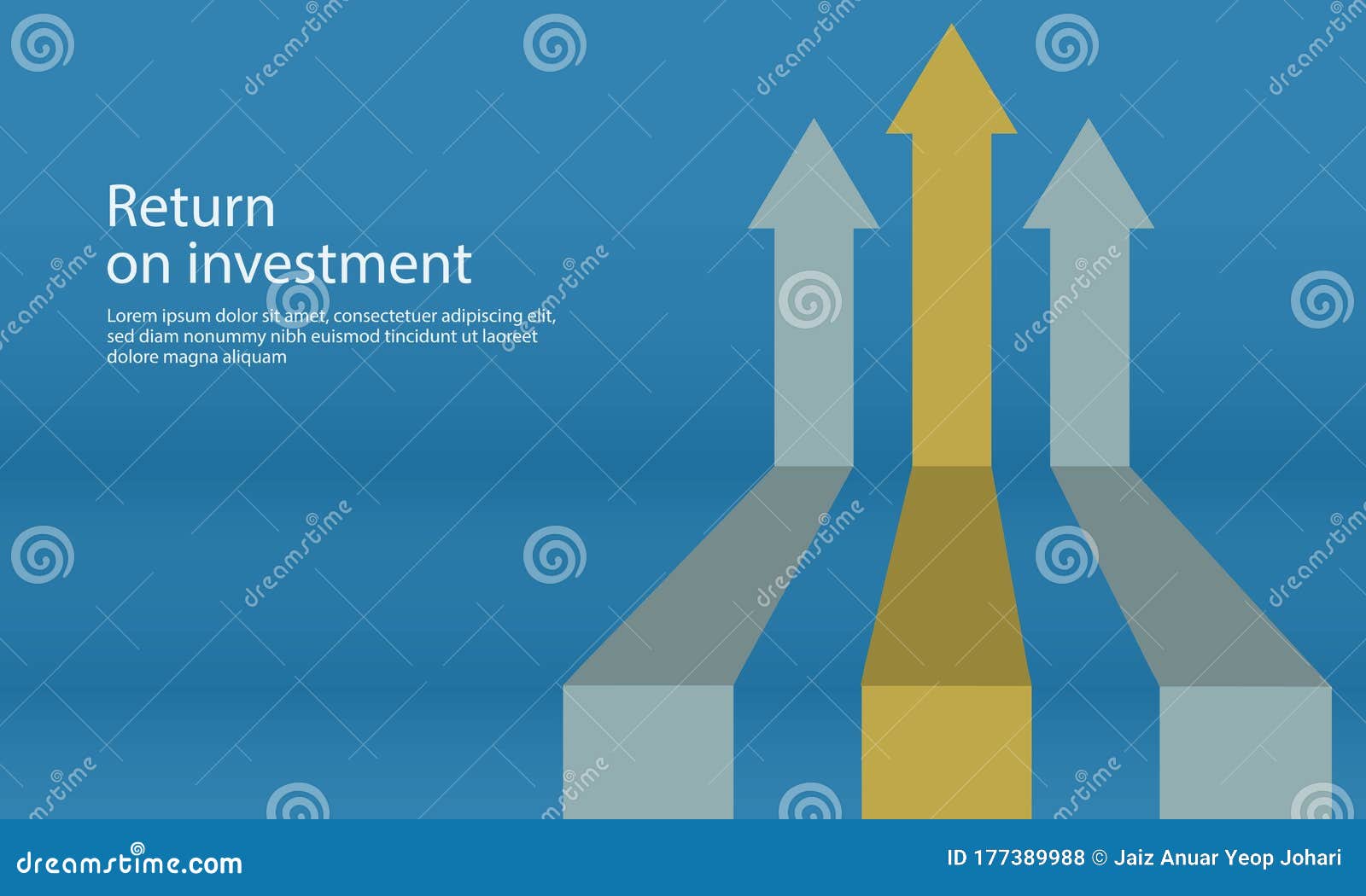 Return
on investment

Lorem ipsum dolor sit amet, consectetuer adipiscing elit, sed diam nonummy nibh euismod tincidunt ut laoreet dolore magna aliquam

dreamstime.com

ID 177389988 © Jaiz Anuar Yeop Johari